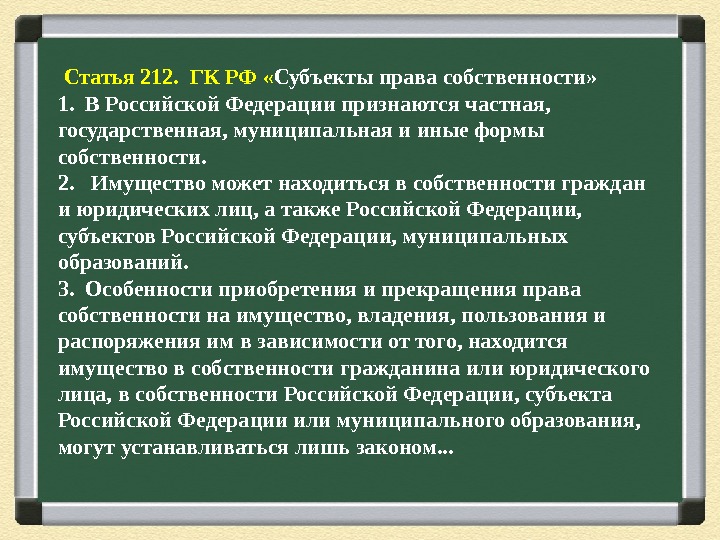 Статья 212. ГК РФ «Субъекты права собственности»
1. В Российской Федерации признаются частная, государственная, муниципальная и иные формы собственности.
2. Имущество может находиться в собственности граждан и юридических лиц, а также Российской Федерации, субъектов Российской Федерации, муниципальных образований.
3. Особенности приобретения и прекращения права собственности на имущество, владения, пользования и распоряжения им в зависимости от того, находится имущество в собственности гражданина или юридического лица, в собственности Российской Федерации, субъекта Российской Федерации или муниципального образования, могут устанавливаться лишь законом...